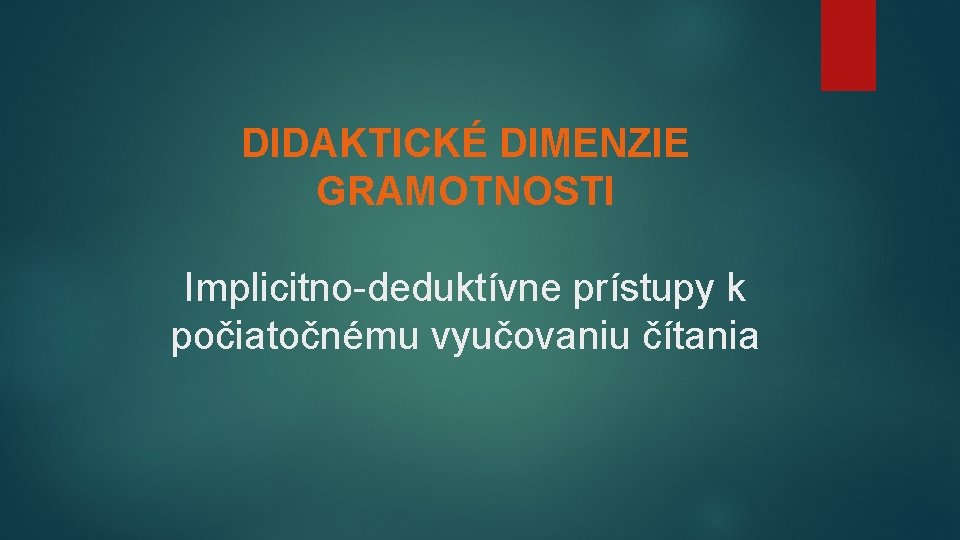 DIDAKTICKÉ DIMENZIE GRAMOTNOSTI

Implicitno-deduktívne prístupy k počiatočnému vyučovaniu čítania